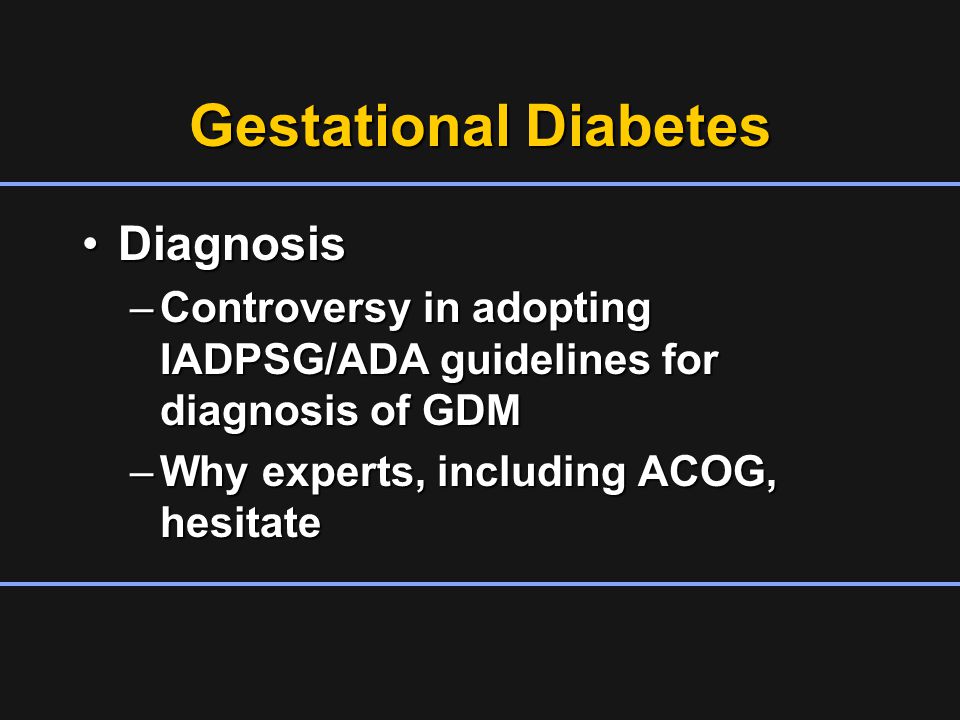 Gestational Diabetes

• Diagnosis
– Controversy in adopting IADPSG/ADA guidelines for diagnosis of GDM
– Why experts, including ACOG, hesitate